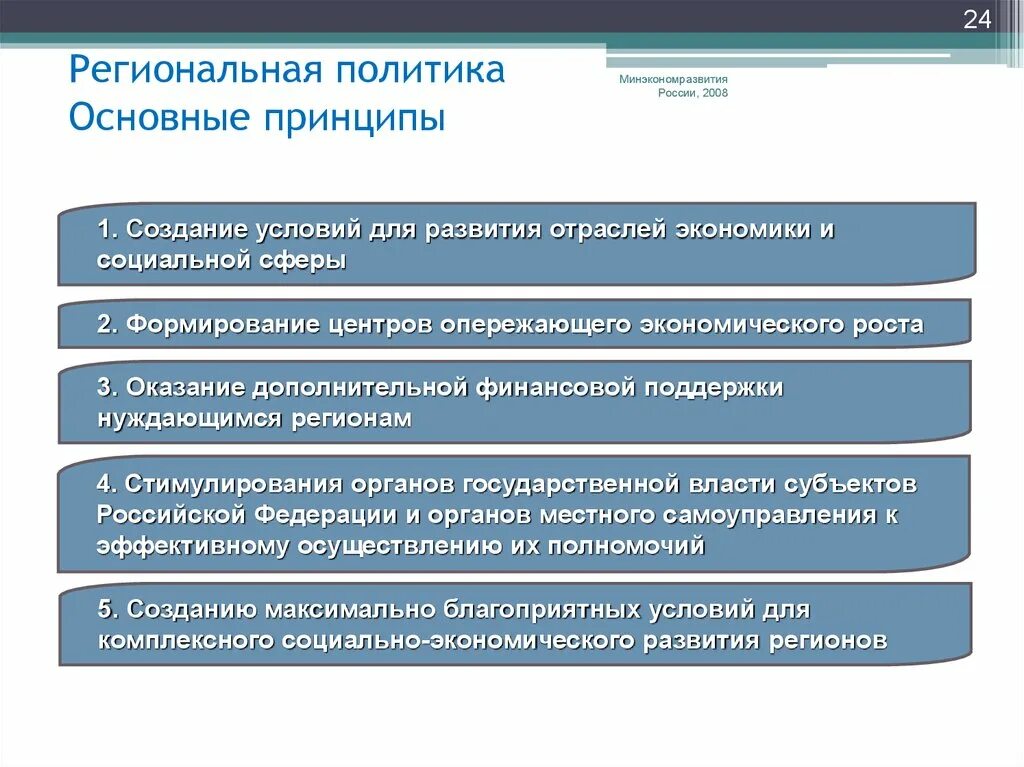 24

Региональная политика
Основные принципы

Минэкономразвития России, 2008

1. Создание условий для развития отраслей экономики и социальной сферы

2. Формирование центров опережающего экономического роста

3. Оказание дополнительной финансовой поддержки нуждающимся регионам

4. Стимулирования органов государственной власти субъектов Российской Федерации и органов местного самоуправления к эффективному осуществлению их полномочий

5. Созданию максимально благоприятных условий для комплексного социально-экономического развития регионов